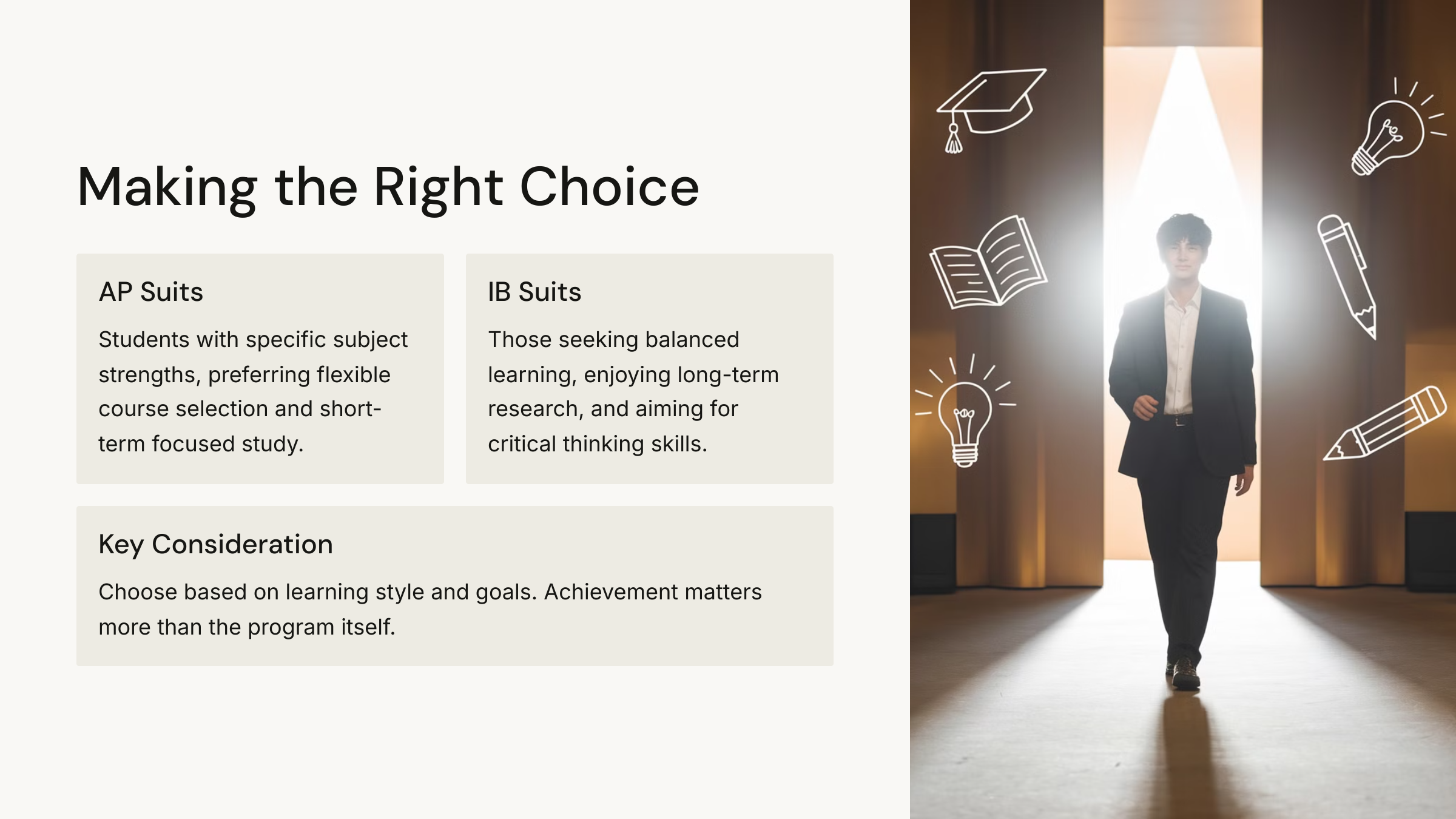 Making the Right Choice

AP Suits

Students with specific subject strengths, preferring flexible course selection and short-term focused study.

IB Suits

Those seeking balanced learning, enjoying long-term research, and aiming for critical thinking skills.

Key Consideration

Choose based on learning style and goals. Achievement matters more than the program itself.